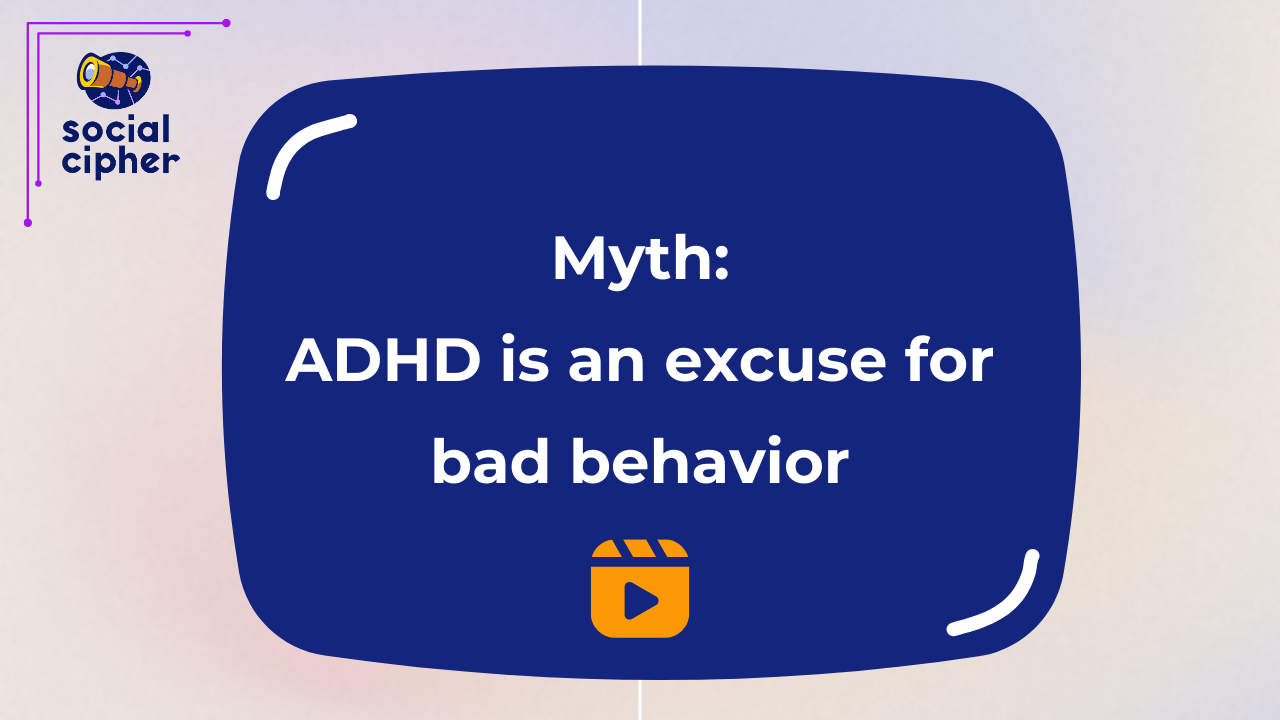 social cipher

Myth:
ADHD is an excuse for bad behavior